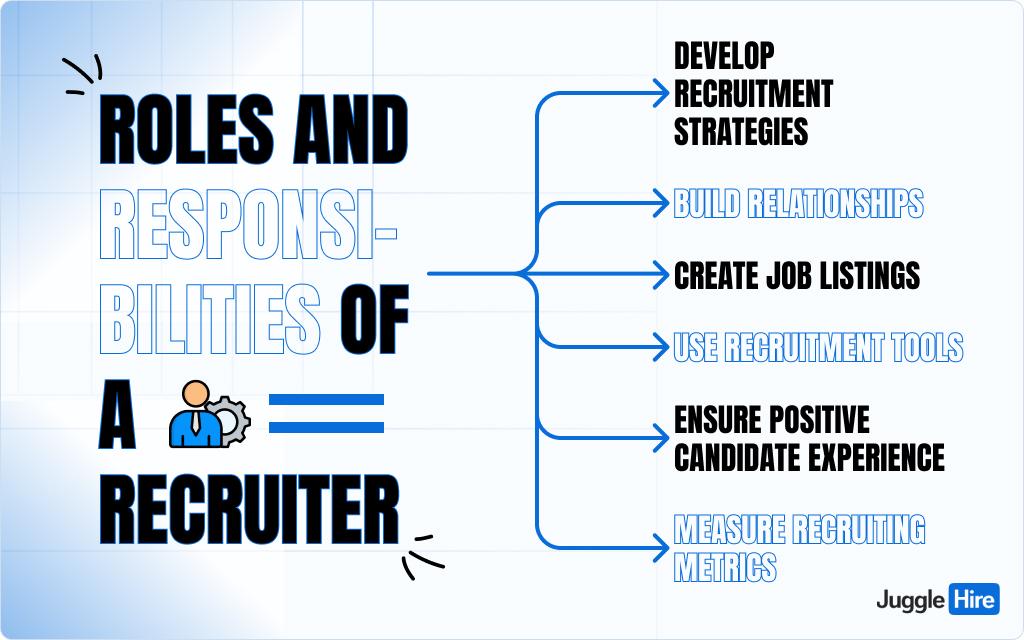 ROLES AND RESPONSIBILITIES OF A RECRUITER

DEVELOP RECRUITMENT STRATEGIES

BUILD RELATIONSHIPS

CREATE JOB LISTINGS

USE RECRUITMENT TOOLS

ENSURE POSITIVE CANDIDATE EXPERIENCE

MEASURE RECRUITING METRICS

Juggle Hire